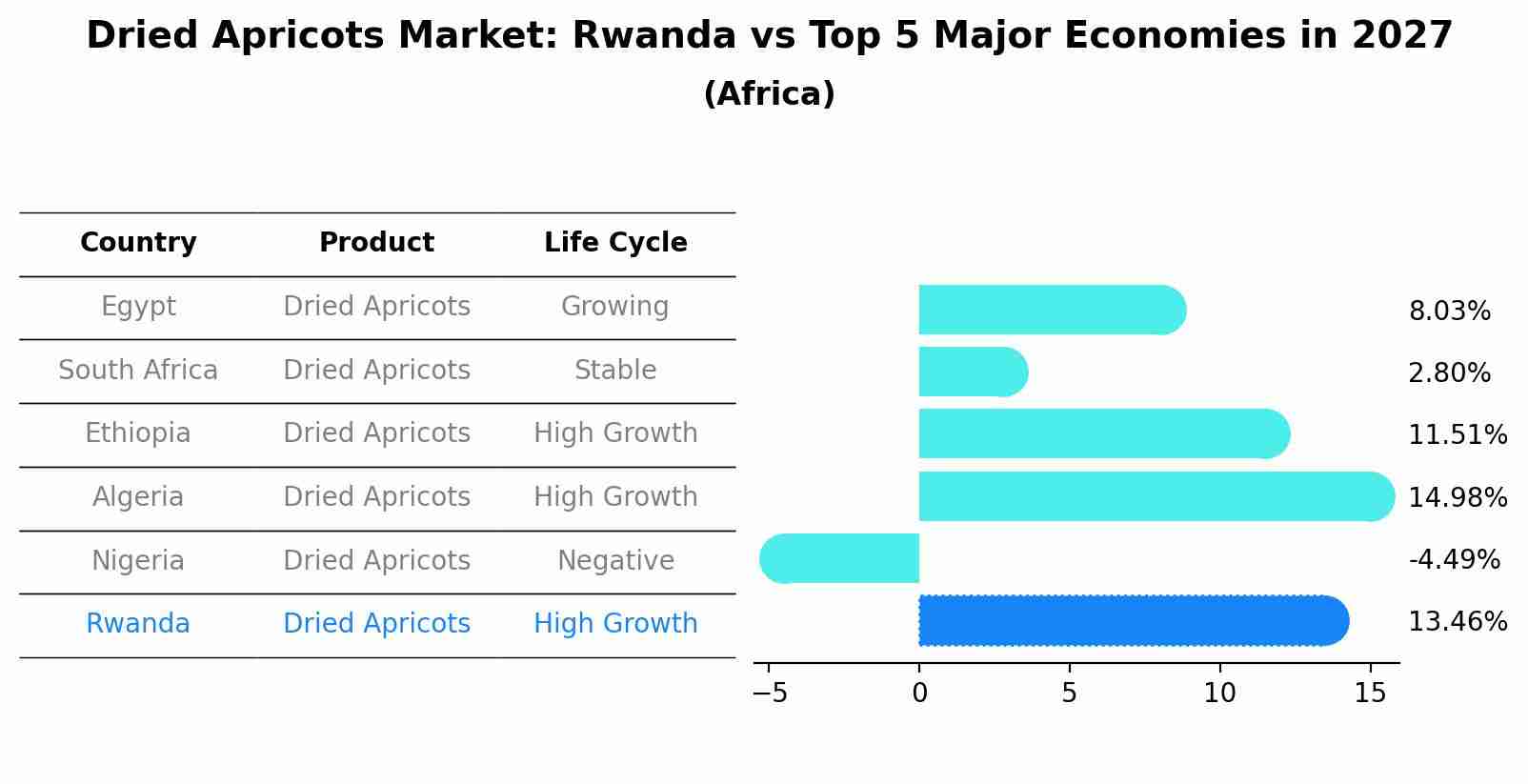 Dried Apricots Market: Rwanda vs Top 5 Major Economies in 2027
(Africa)

| Country | Product | Life Cycle |
|---|---|---|
| Egypt | Dried Apricots | Growing |
| South Africa | Dried Apricots | Stable |
| Ethiopia | Dried Apricots | High Growth |
| Algeria | Dried Apricots | High Growth |
| Nigeria | Dried Apricots | Negative |
| Rwanda | Dried Apricots | High Growth |

8.03%
2.80%
11.51%
14.98%
-4.49%
13.46%

−5 0 5 10 15